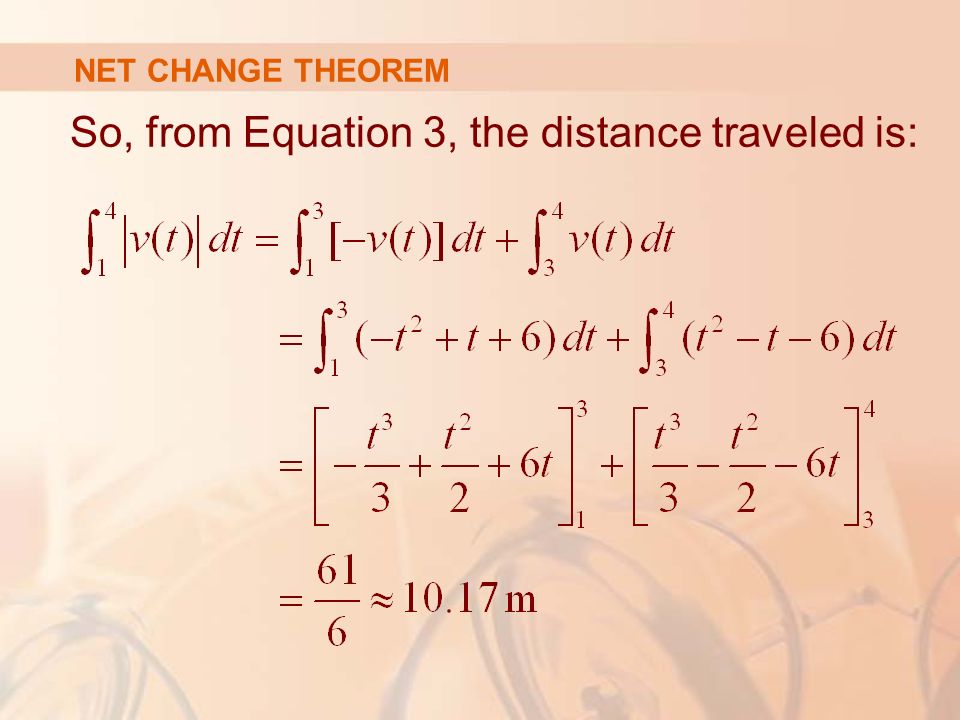 NET CHANGE THEOREM

So, from Equation 3, the distance traveled is:

$\int_1^4 |v(t)|\,dt = \int_1^3 [-v(t)]\,dt + \int_3^4 v(t)\,dt$

$= \int_1^3 (-t^2 + t + 6)\,dt + \int_3^4 (t^2 - t - 6)\,dt$

$= \left[-\frac{t^3}{3} + \frac{t^2}{2} + 6t\right]_1^3 + \left[\frac{t^3}{3} - \frac{t^2}{2} - 6t\right]_3^4$

$= \frac{61}{6} \approx 10.17\,\text{m}$